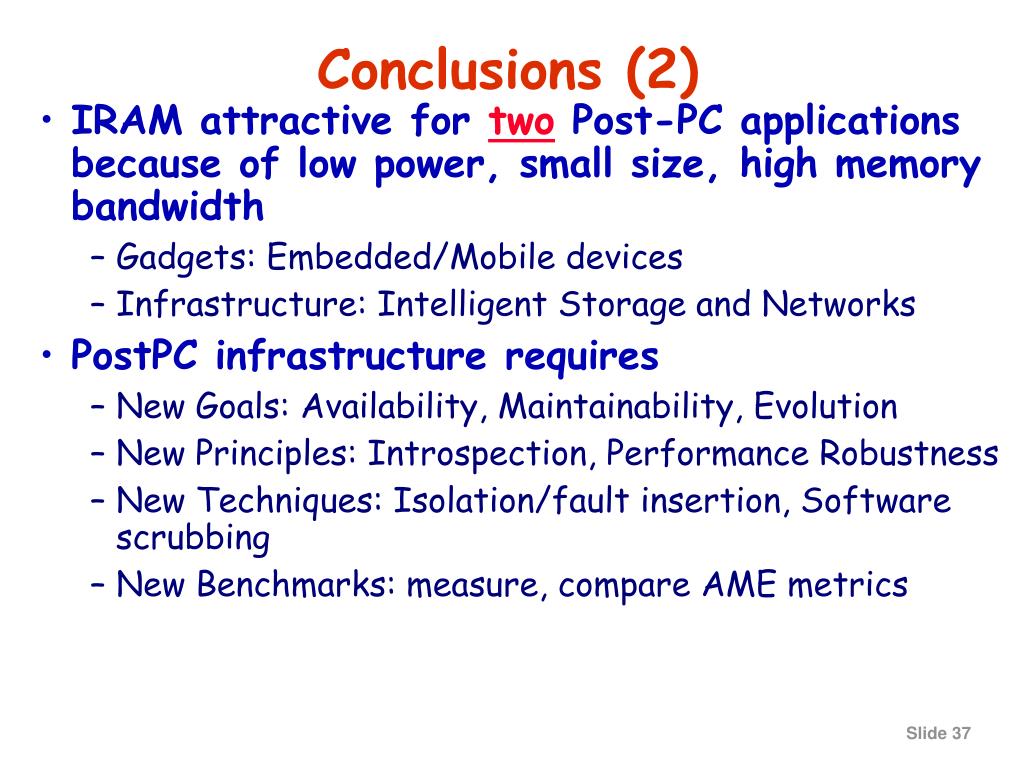 Conclusions (2)

• IRAM attractive for two Post-PC applications because of low power, small size, high memory bandwidth
– Gadgets: Embedded/Mobile devices
– Infrastructure: Intelligent Storage and Networks

• PostPC infrastructure requires
– New Goals: Availability, Maintainability, Evolution
– New Principles: Introspection, Performance Robustness
– New Techniques: Isolation/fault insertion, Software scrubbing
– New Benchmarks: measure, compare AME metrics

Slide 37